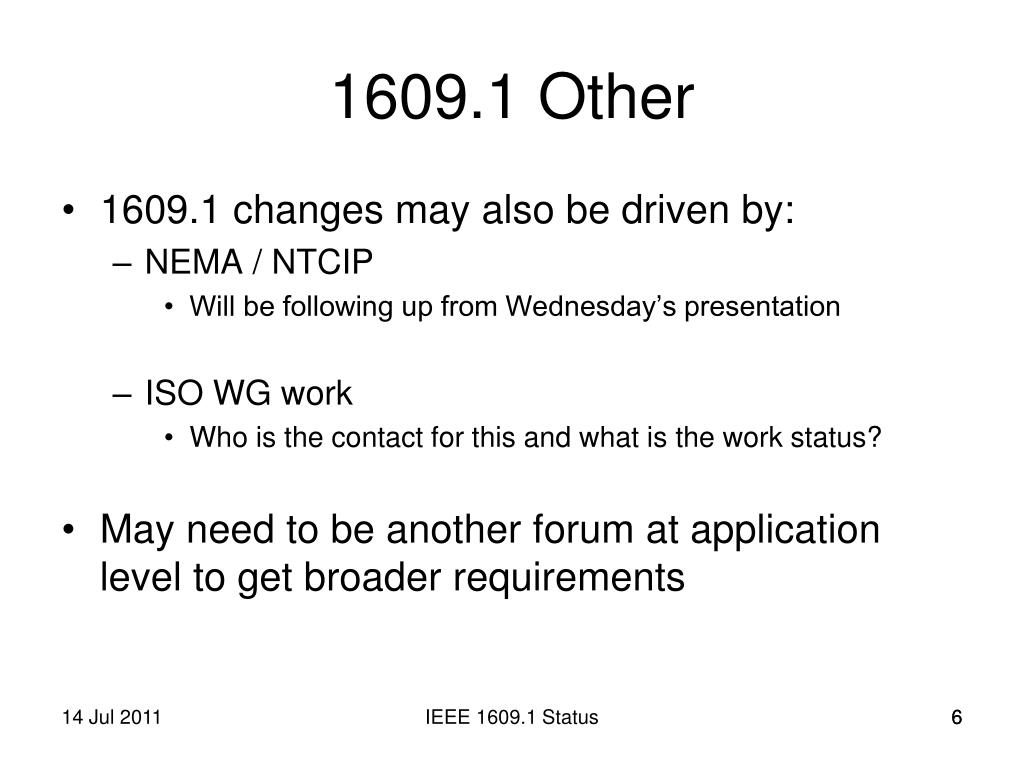 1609.1 Other

• 1609.1 changes may also be driven by:
– NEMA / NTCIP
• Will be following up from Wednesday’s presentation

– ISO WG work
• Who is the contact for this and what is the work status?

• May need to be another forum at application level to get broader requirements

14 Jul 2011

IEEE 1609.1 Status

6